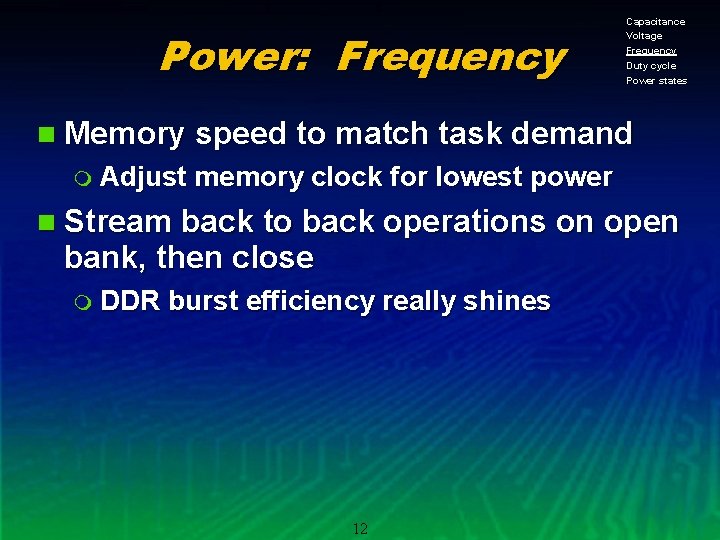 Power: Frequency

Capacitance
Voltage
Frequency
Duty cycle
Power states

Memory speed to match task demand

Adjust memory clock for lowest power

Stream back to back operations on open bank, then close

DDR burst efficiency really shines

12